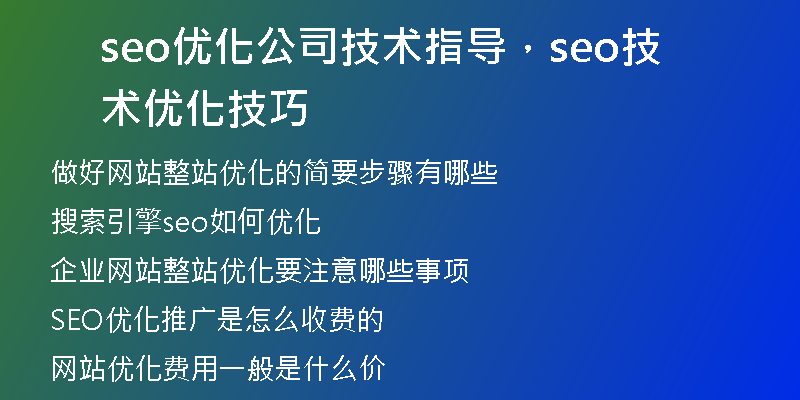 seo优化公司技术指导，seo技术优化技巧

做好网站整站优化的简要步骤有哪些

搜索引擎seo如何优化

企业网站整站优化要注意哪些事项

SEO优化推广是怎么收费的

网站优化费用一般是什么价